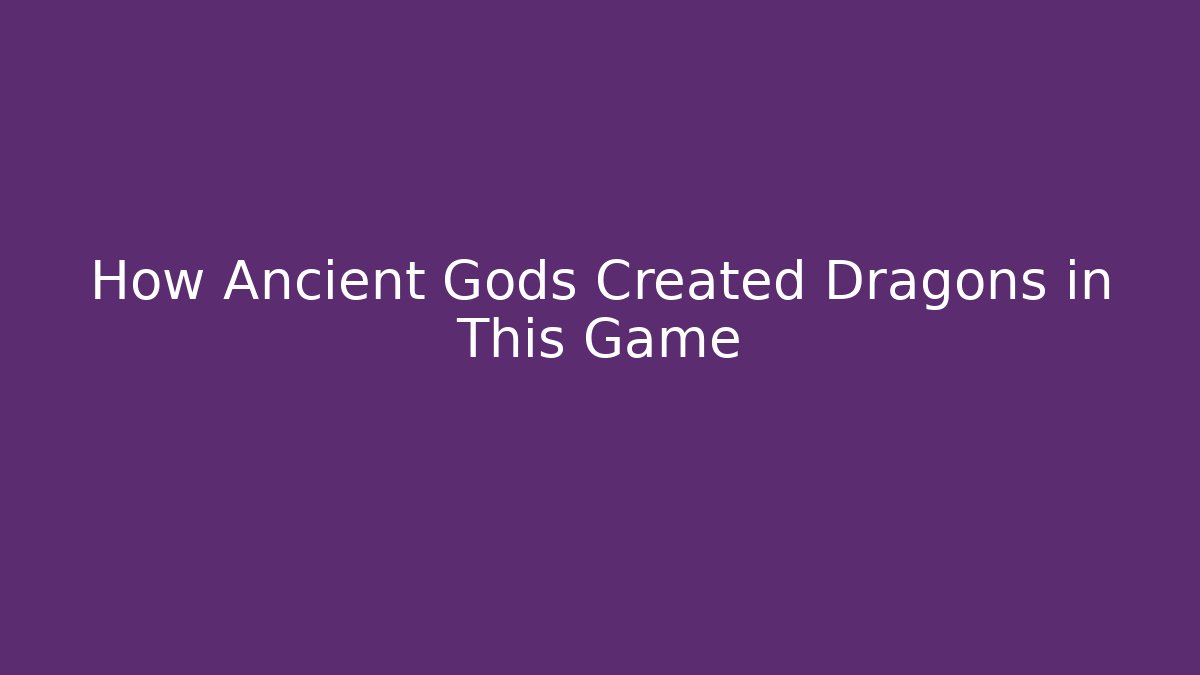 How Ancient Gods Created Dragons in This Game